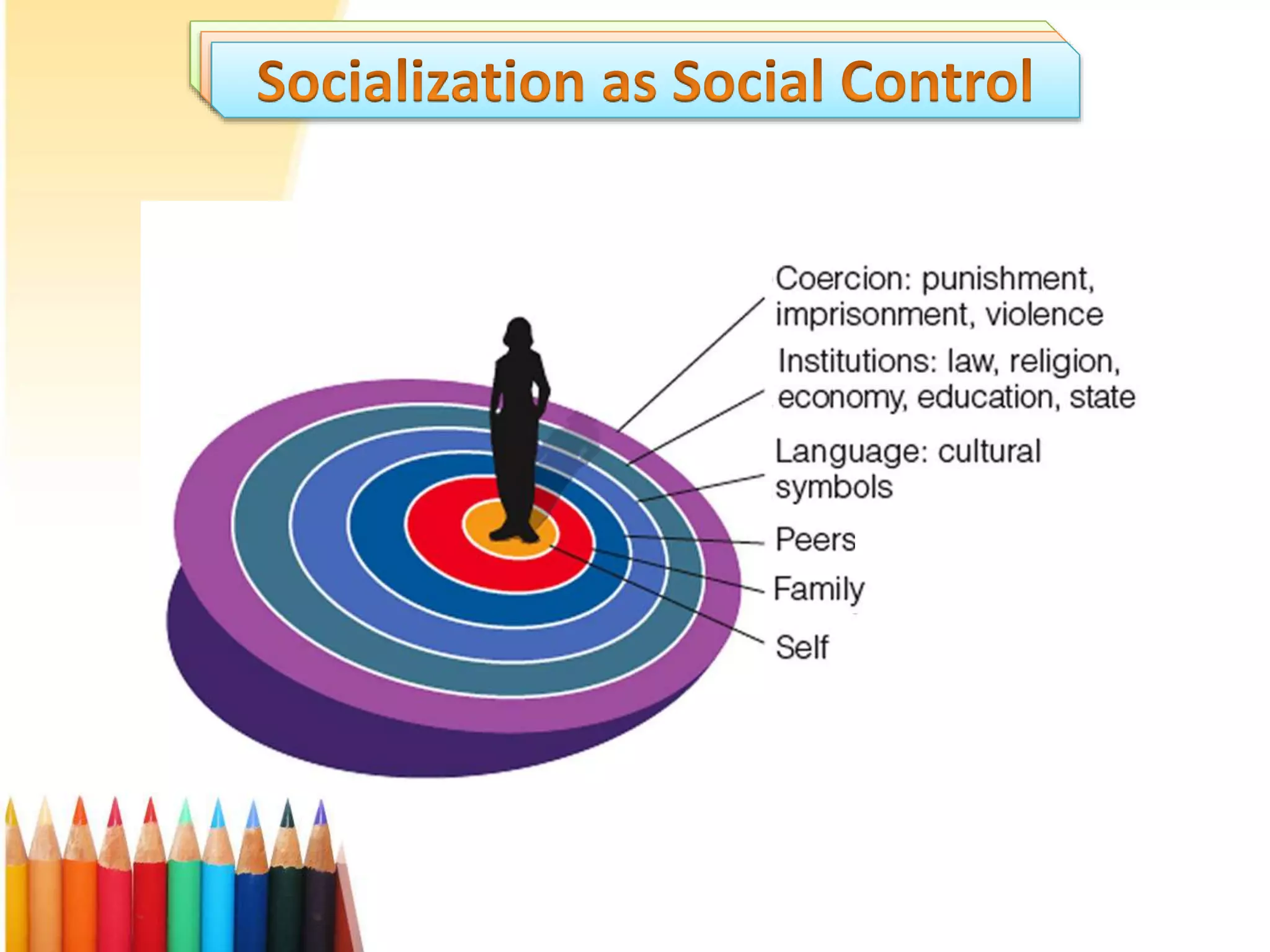 Socialization as Social Control

Coercion: punishment, imprisonment, violence

Institutions: law, religion, economy, education, state

Language: cultural symbols

Peers

Family

Self